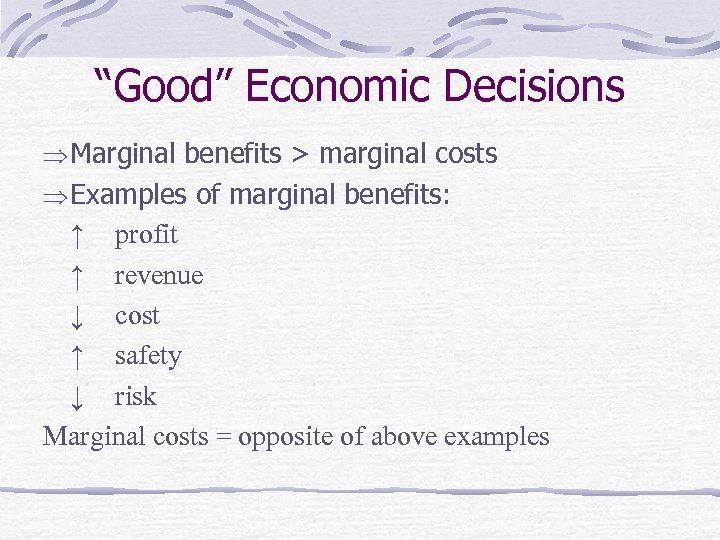 “Good” Economic Decisions

⇒Marginal benefits > marginal costs

⇒Examples of marginal benefits:

↑ profit

↑ revenue

↓ cost

↑ safety

↓ risk

Marginal costs = opposite of above examples